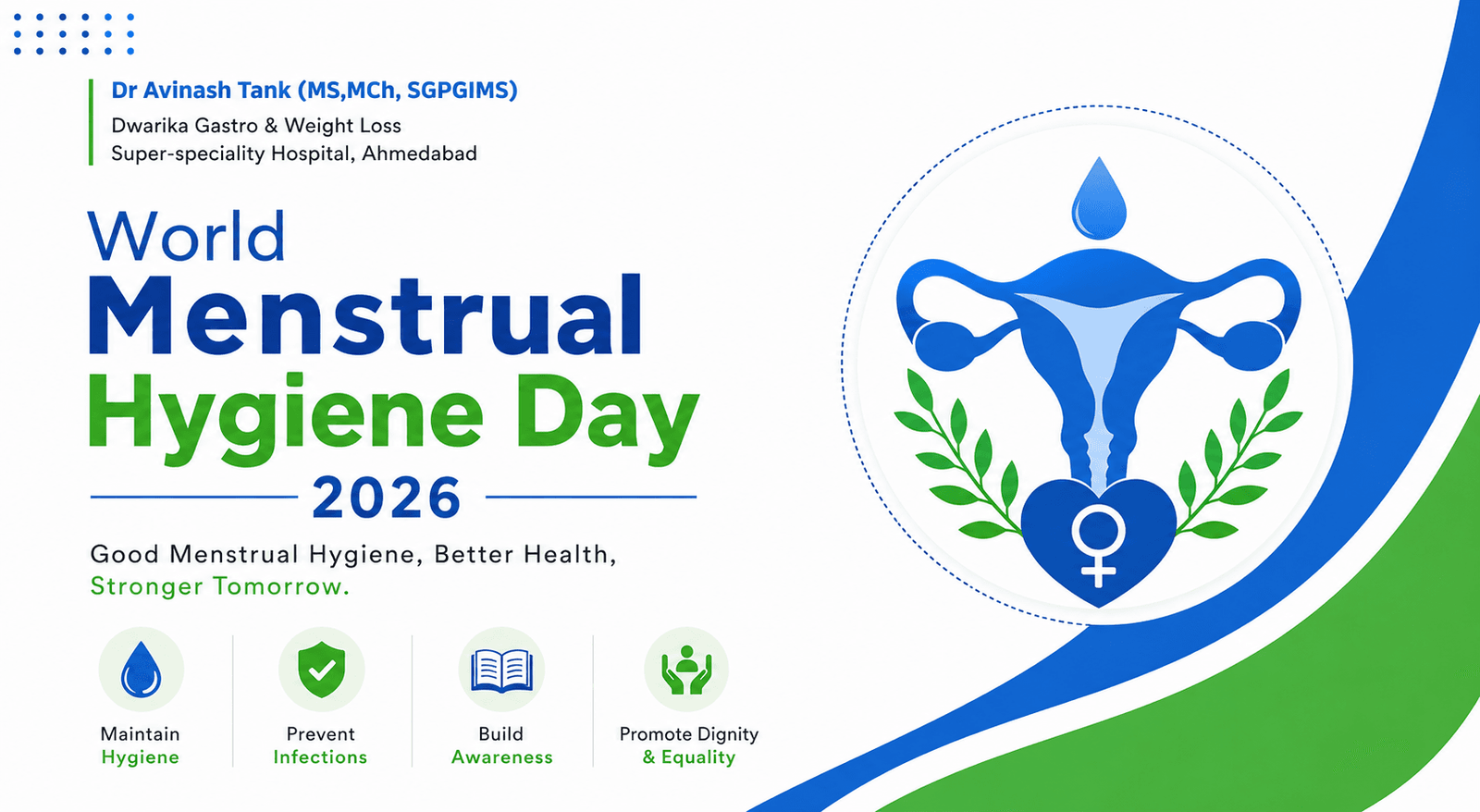 Dr Avinash Tank (MS,MCh, SGPGIMS)
Dwarika Gastro & Weight Loss
Super-speciality Hospital, Ahmedabad

World
Menstrual
Hygiene Day
2026

Good Menstrual Hygiene, Better Health,
Stronger Tomorrow.

Maintain
Hygiene

Prevent
Infections

Build
Awareness

Promote Dignity
& Equality